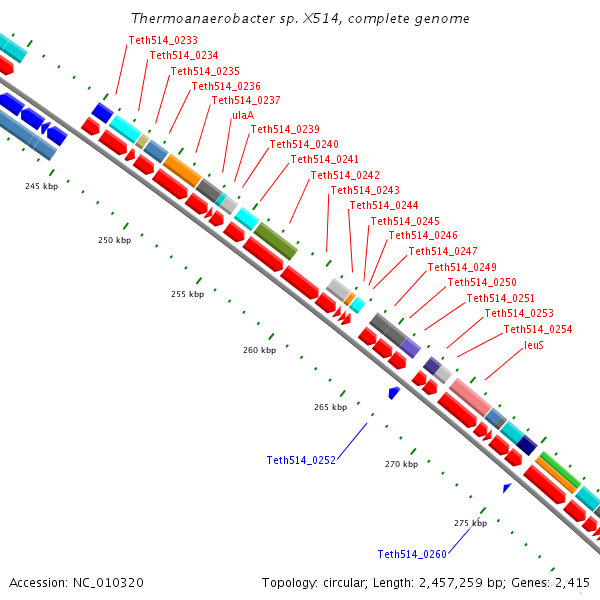 Thermoanaerobacter sp. X514, complete genome

Teth514_0233
Teth514_0234
Teth514_0235
Teth514_0236
Teth514_0237
ulaA
Teth514_0239
Teth514_0240
Teth514_0241
Teth514_0242
Teth514_0243
Teth514_0244
Teth514_0245
Teth514_0246
Teth514_0247
Teth514_0249
Teth514_0250
Teth514_0251
Teth514_0253
Teth514_0254
leuS

245 kbp
250 kbp
255 kbp
260 kbp
265 kbp
270 kbp
275 kbp

Teth514_0252
Teth514_0260

Accession: NC_010320

Topology: circular; Length: 2,457,259 bp; Genes: 2,415